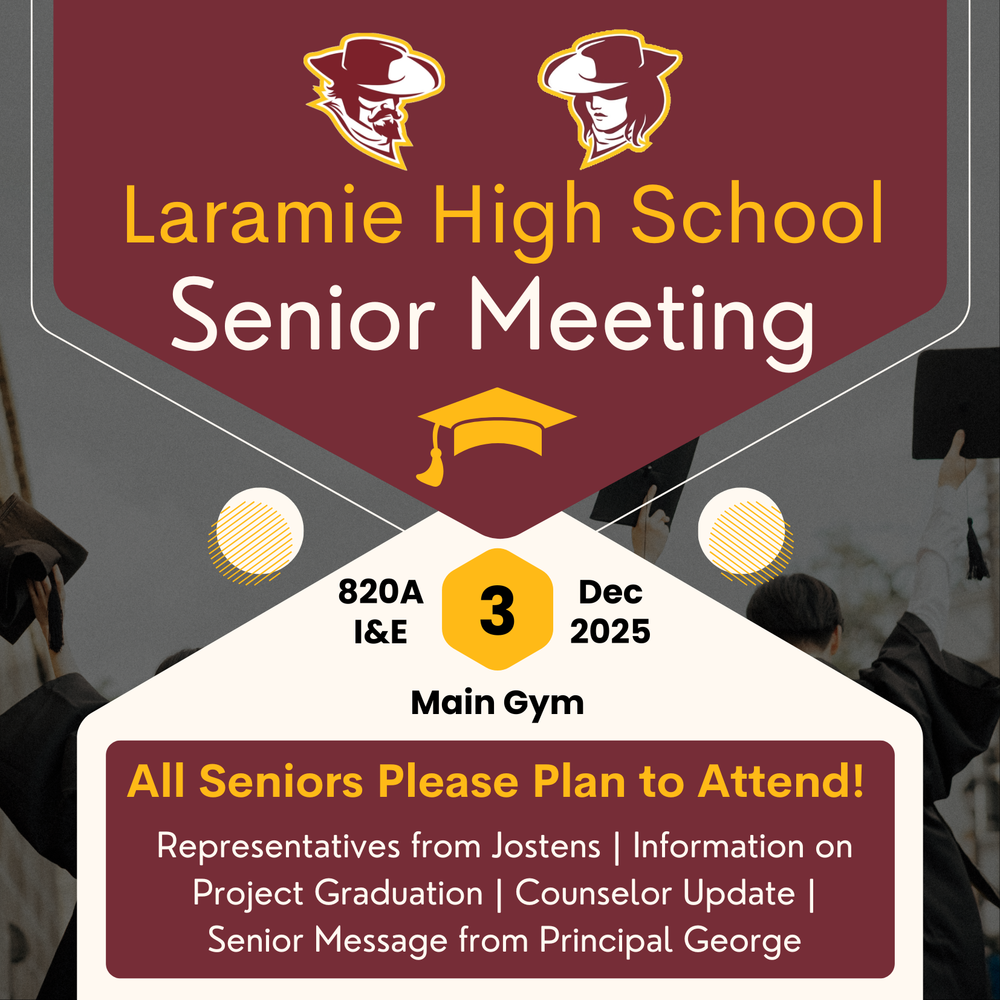 Laramie High School
Senior Meeting

820A
I&E

3

Dec
2025

Main Gym

All Seniors Please Plan to Attend!

Representatives from Jostens | Information on Project Graduation | Counselor Update | Senior Message from Principal George